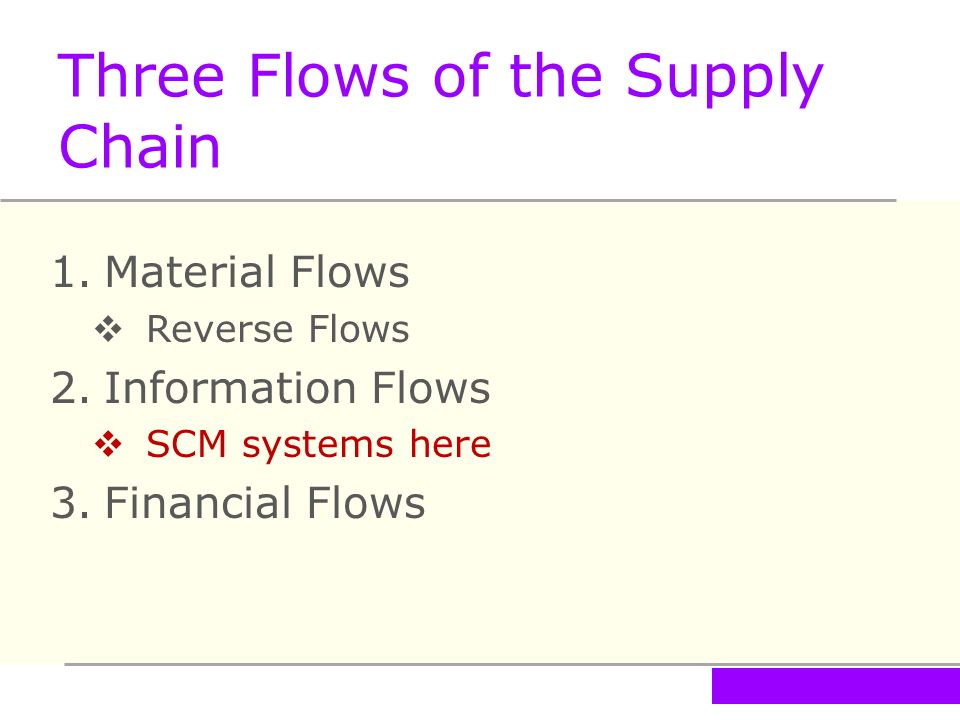 Three Flows of the Supply Chain

1. Material Flows
❖ Reverse Flows
2. Information Flows
❖ SCM systems here
3. Financial Flows